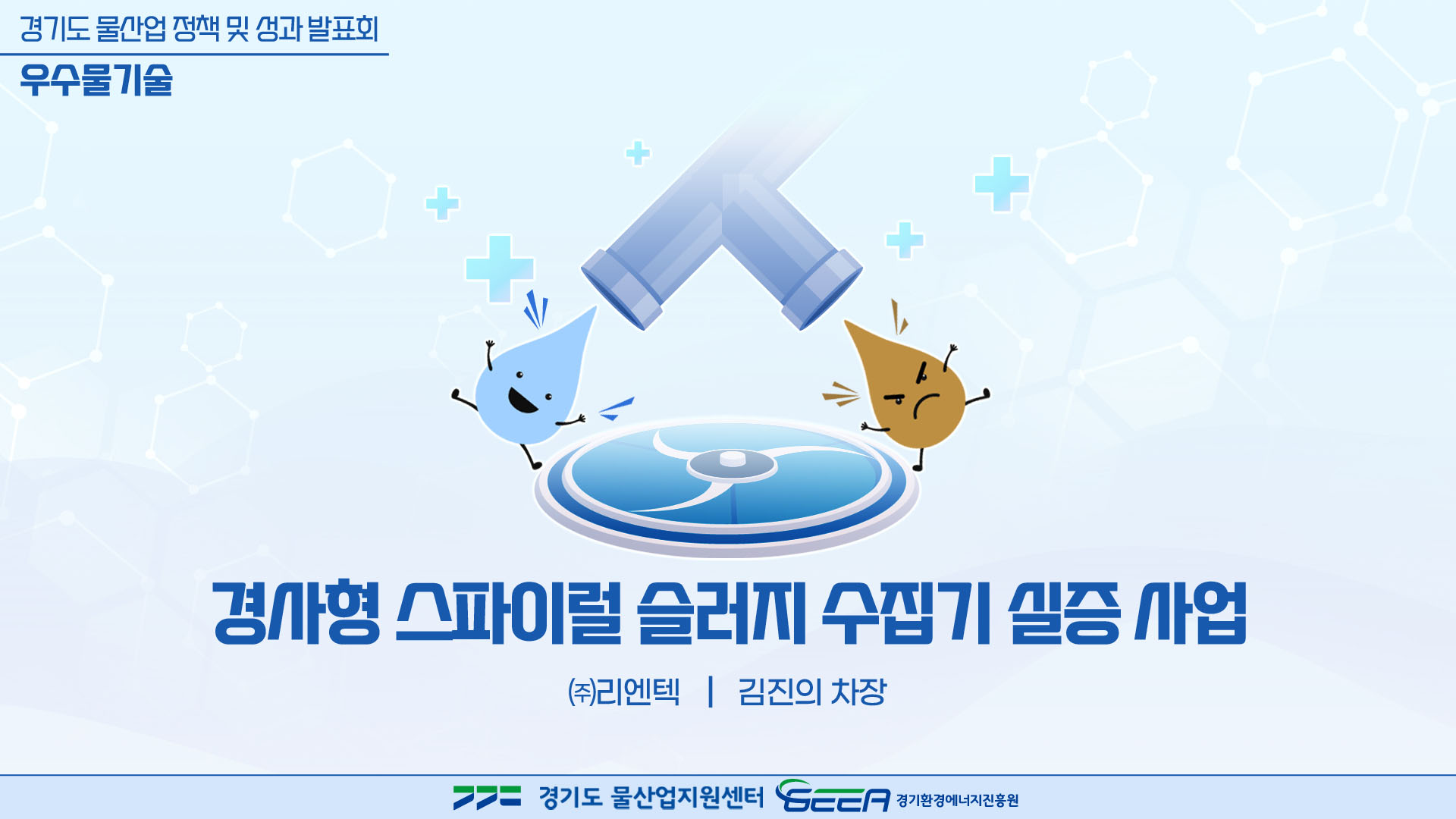 경기도 물산업 정책 및 성과 발표회

우수물기술

경사형 스파이럴 슬러지 수집기 실증 사업

㈜리엔텍 | 김진의 차장

경기도 물산업지원센터 GEEA 경기환경에너지진흥원